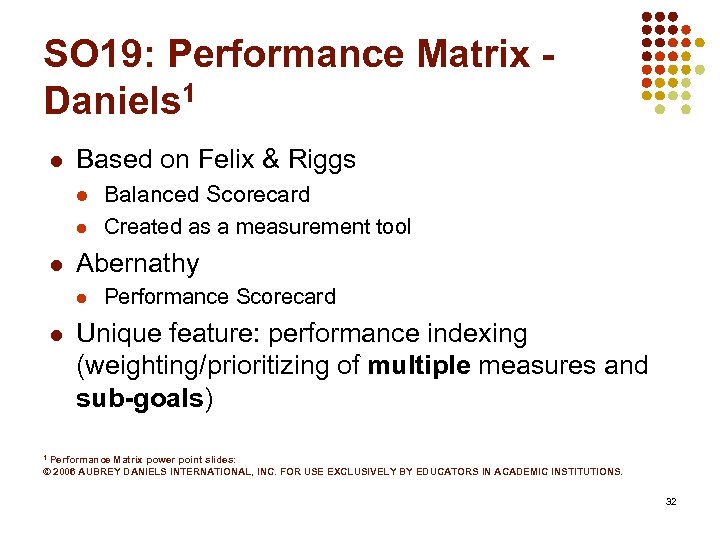 SO19: Performance Matrix - Daniels$^1$

- Based on Felix & Riggs
  - Balanced Scorecard
  - Created as a measurement tool
- Abernathy
  - Performance Scorecard
- Unique feature: performance indexing (weighting/prioritizing of **multiple** measures and **sub-goals**)

$^1$ Performance Matrix power point slides:
© 2006 AUBREY DANIELS INTERNATIONAL, INC. FOR USE EXCLUSIVELY BY EDUCATORS IN ACADEMIC INSTITUTIONS.

32